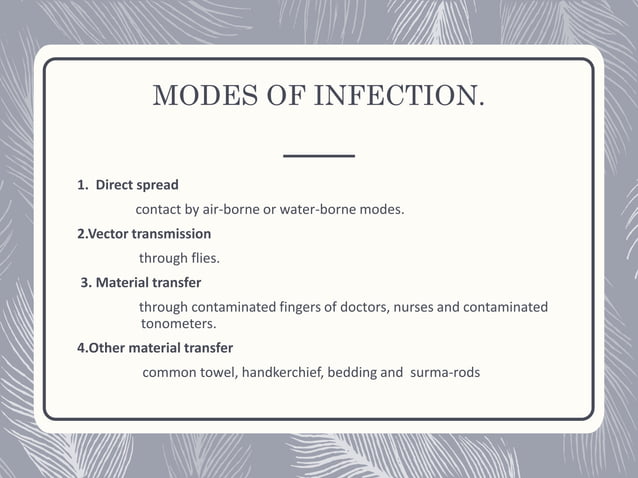 MODES OF INFECTION.

1. Direct spread

contact by air-borne or water-borne modes.

2.Vector transmission

through flies.

3. Material transfer

through contaminated fingers of doctors, nurses and contaminated tonometers.

4.Other material transfer

common towel, handkerchief, bedding and surma-rods